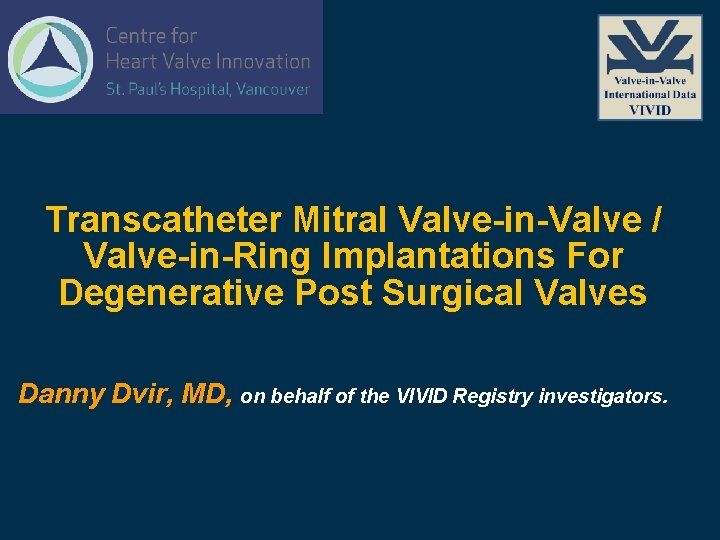 Centre for
Heart Valve Innovation
St. Paul's Hospital, Vancouver

Valve-in-Valve
International Data
VIVID

Transcatheter Mitral Valve-in-Valve / Valve-in-Ring Implantations For Degenerative Post Surgical Valves

Danny Dvir, MD, on behalf of the VIVID Registry investigators.